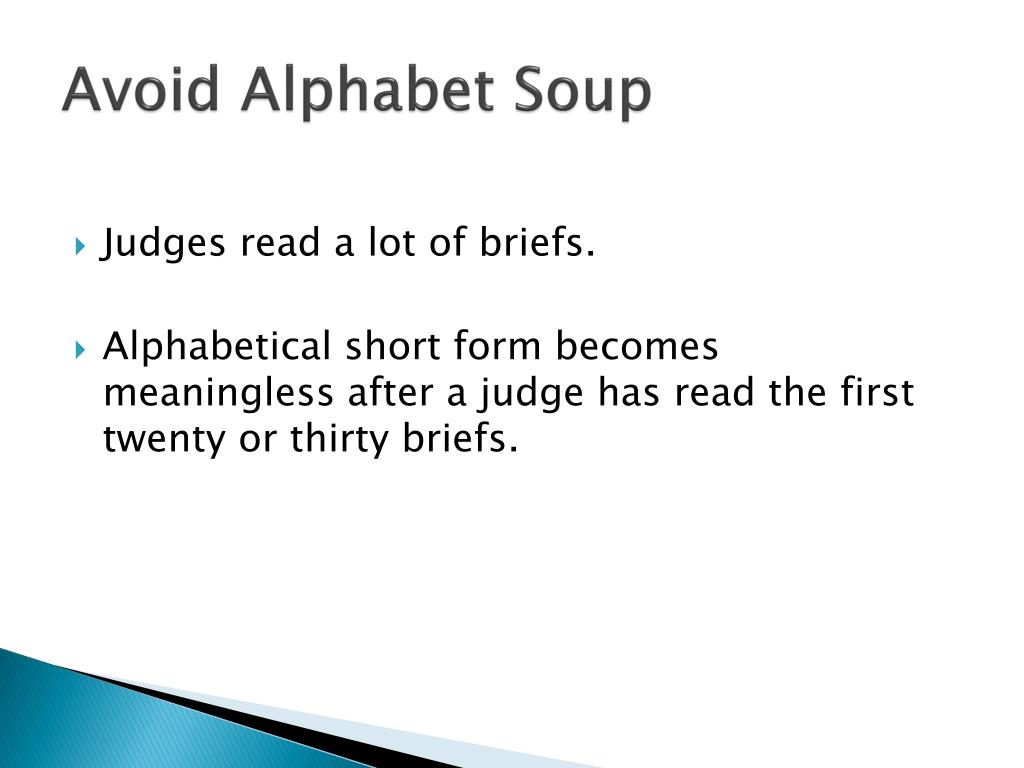 Avoid Alphabet Soup

Judges read a lot of briefs.

Alphabetical short form becomes meaningless after a judge has read the first twenty or thirty briefs.